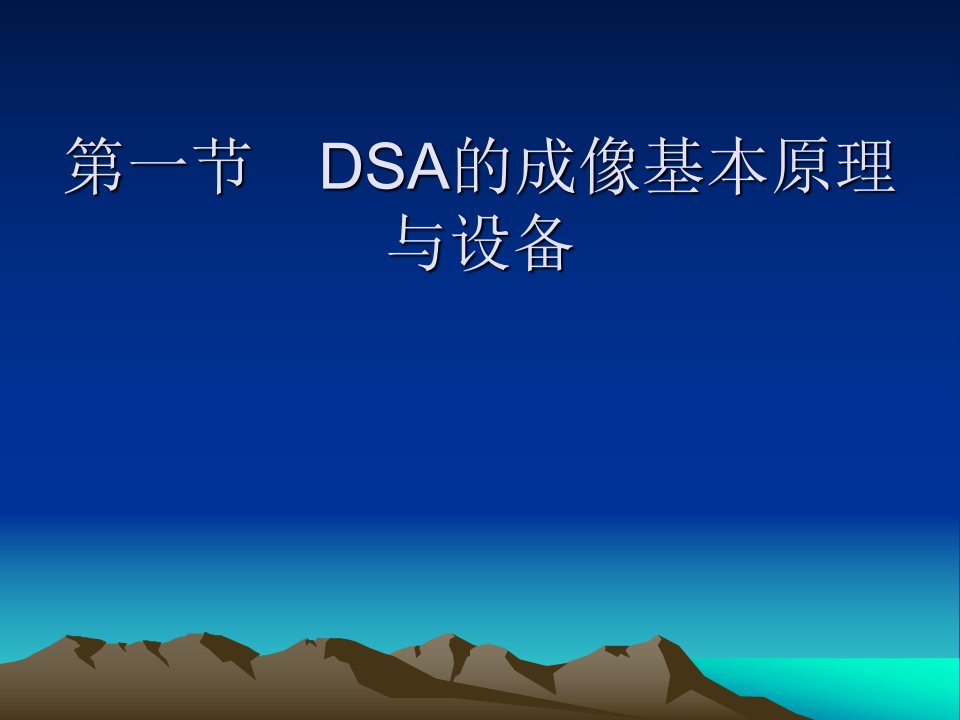 第一节　DSA的成像基本原理与设备